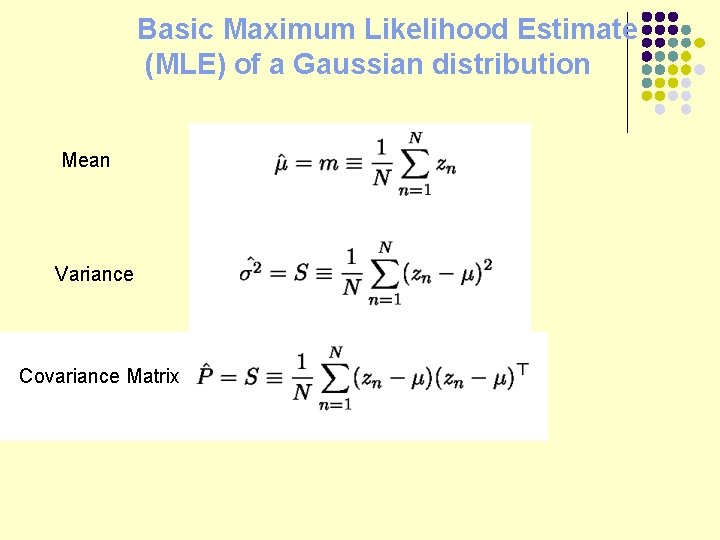 Basic Maximum Likelihood Estimate (MLE) of a Gaussian distribution

Mean $\hat{\mu} = m \equiv \frac{1}{N}\sum_{n=1}^{N} z_n$

Variance $\hat{\sigma^2} = S \equiv \frac{1}{N}\sum_{n=1}^{N}(z_n - \mu)^2$

Covariance Matrix $\hat{P} = S \equiv \frac{1}{N}\sum_{n=1}^{N}(z_n - \mu)(z_n - \mu)^\top$